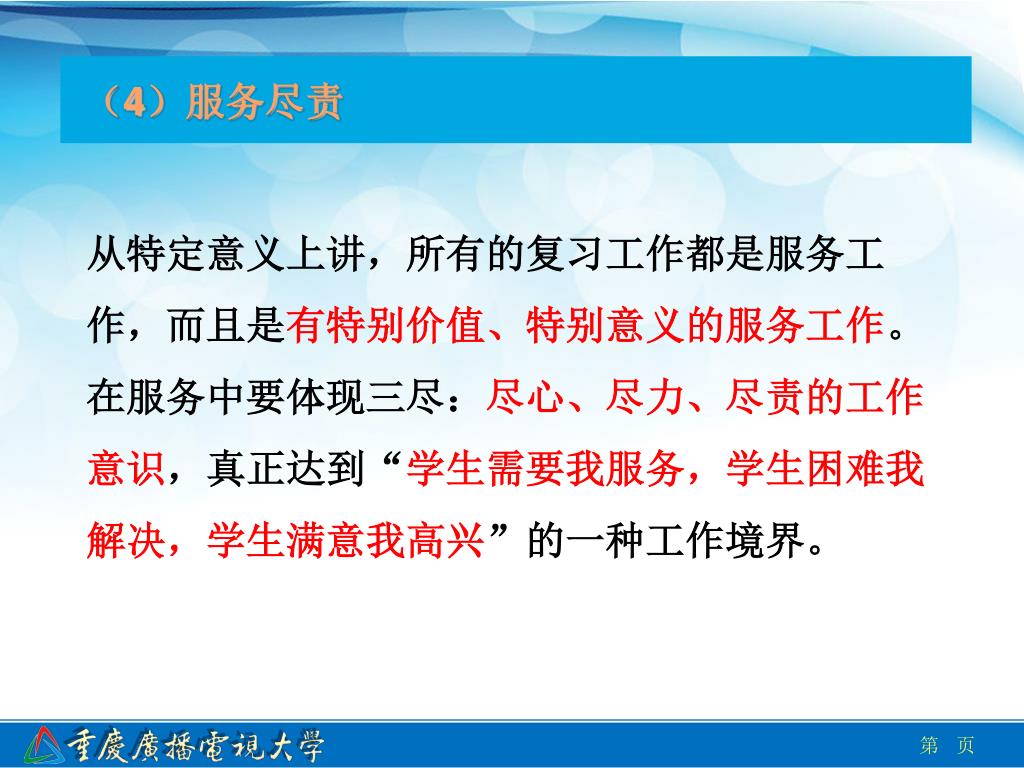 （4）服务尽责

从特定意义上讲，所有的复习工作都是服务工作，而且是有特别价值、特别意义的服务工作。在服务中要体现三尽：尽心、尽力、尽责的工作意识，真正达到“学生需要我服务，学生困难我解决，学生满意我高兴”的一种工作境界。

重慶廣播電視大學

第 页